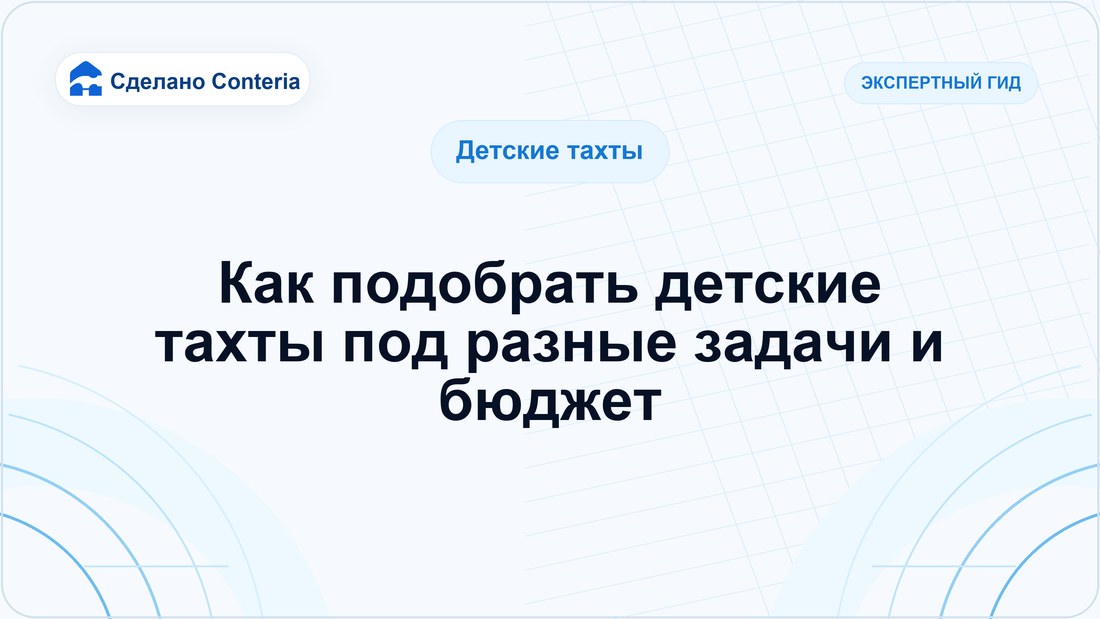 Сделано Conteria

ЭКСПЕРТНЫЙ ГИД

Детские тахты

Как подобрать детские тахты под разные задачи и бюджет